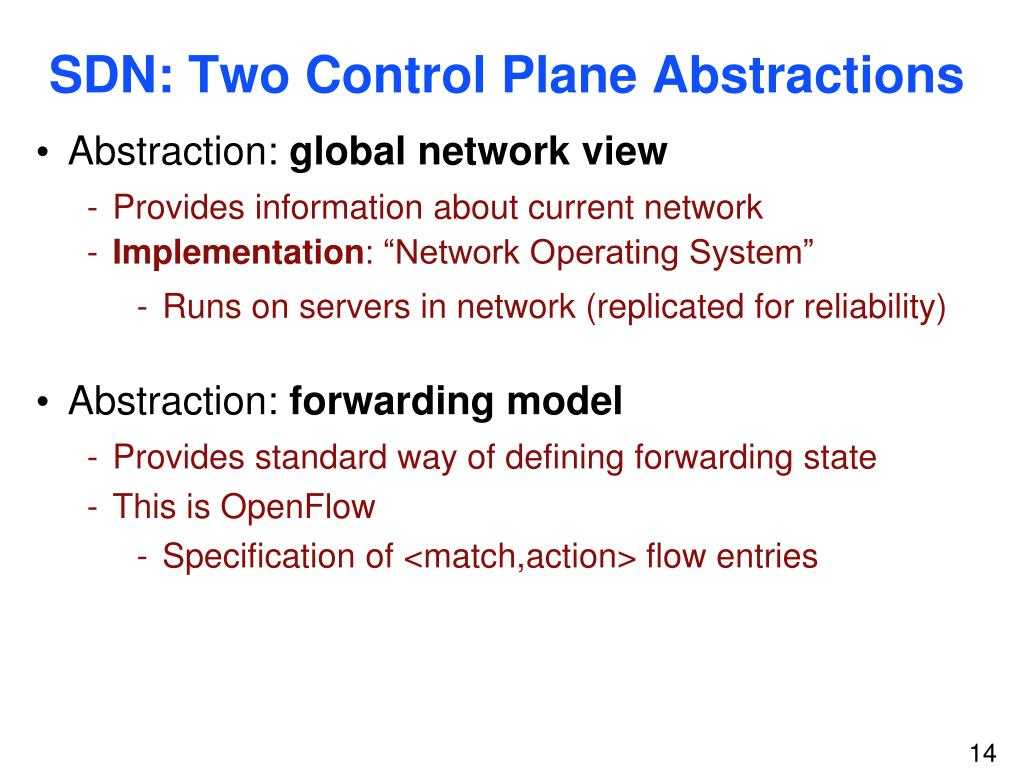 SDN: Two Control Plane Abstractions

• Abstraction: global network view
- Provides information about current network
- Implementation: “Network Operating System”
- Runs on servers in network (replicated for reliability)

• Abstraction: forwarding model
- Provides standard way of defining forwarding state
- This is OpenFlow
- Specification of <match,action> flow entries

14